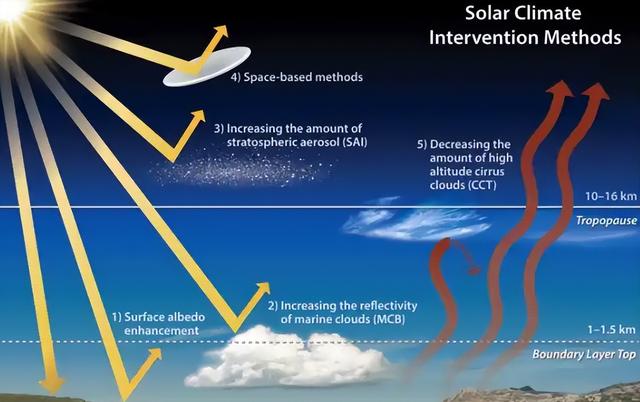 Solar Climate Intervention Methods

4) Space-based methods

3) Increasing the amount of stratospheric aerosol (SAI)

5) Decreasing the amount of high altitude cirrus clouds (CCT)

10–16 km

Tropopause

1) Surface albedo enhancement

2) Increasing the reflectivity of marine clouds (MCB)

1–1.5 km

Boundary Layer Top